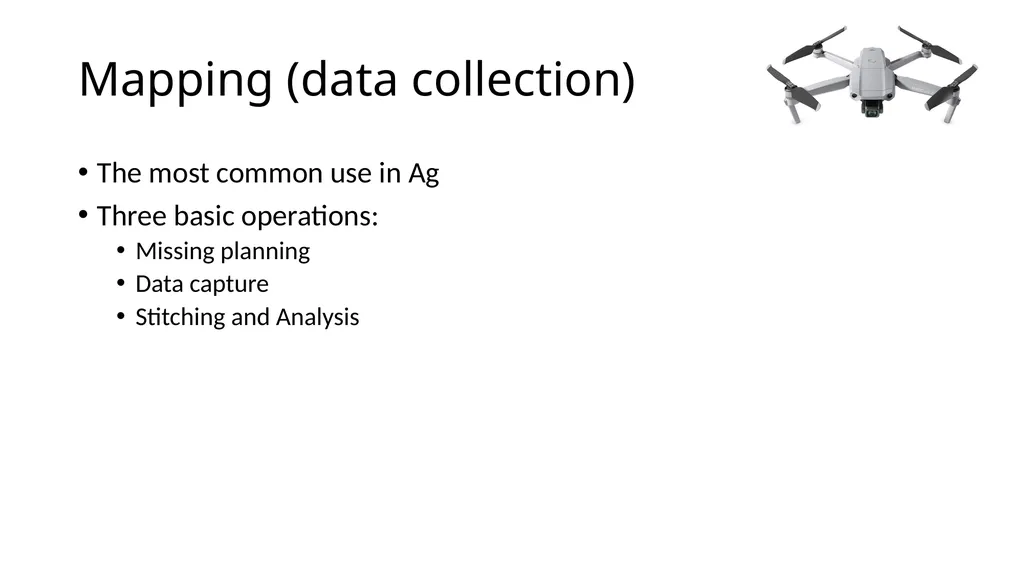 Mapping (data collection)

• The most common use in Ag
• Three basic operations:
  • Missing planning
  • Data capture
  • Stitching and Analysis